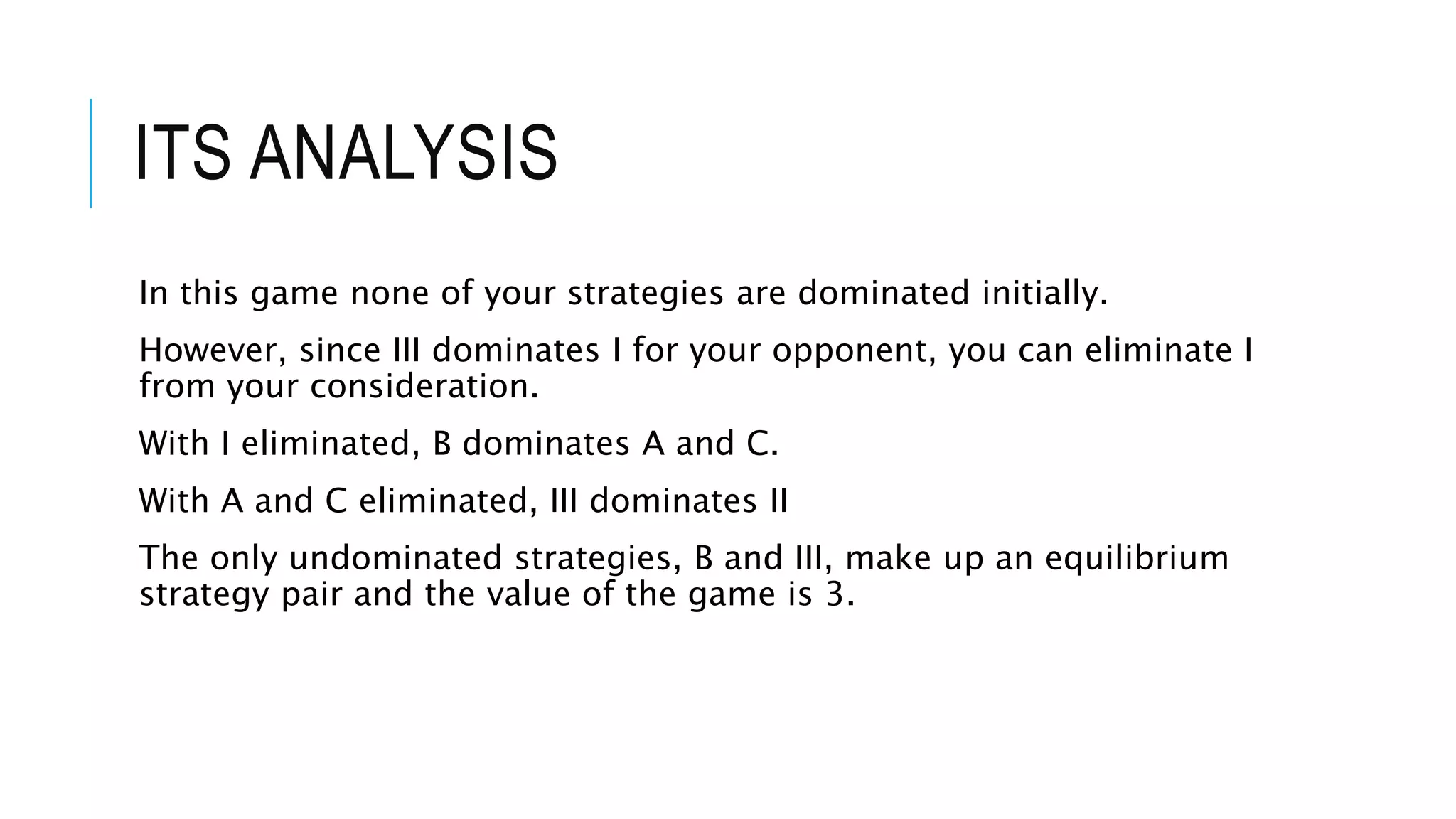 ITS ANALYSIS

In this game none of your strategies are dominated initially.

However, since III dominates I for your opponent, you can eliminate I from your consideration.

With I eliminated, B dominates A and C.

With A and C eliminated, III dominates II

The only undominated strategies, B and III, make up an equilibrium strategy pair and the value of the game is 3.